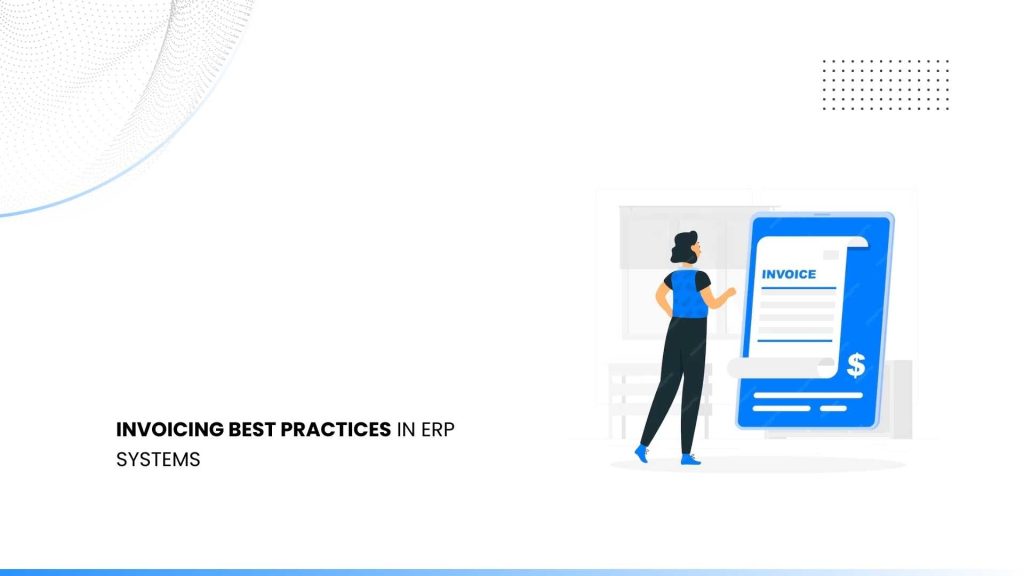 INVOICE

$

INVOICING BEST PRACTICES IN ERP SYSTEMS